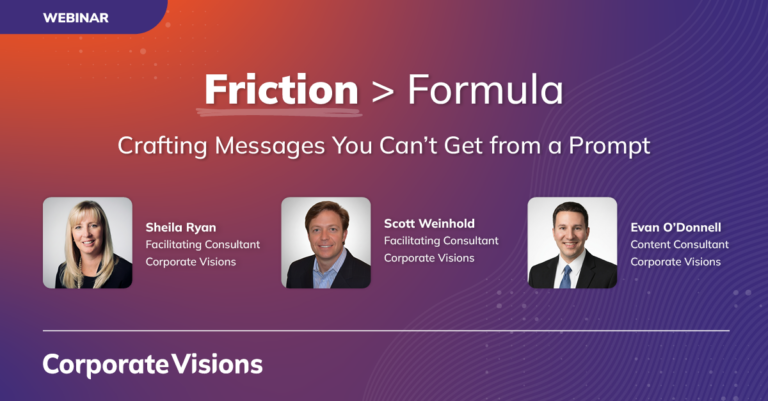 WEBINAR

Friction > Formula

Crafting Messages You Can't Get from a Prompt

Sheila Ryan
Facilitating Consultant
Corporate Visions

Scott Weinhold
Facilitating Consultant
Corporate Visions

Evan O'Donnell
Content Consultant
Corporate Visions

Corporate Visions